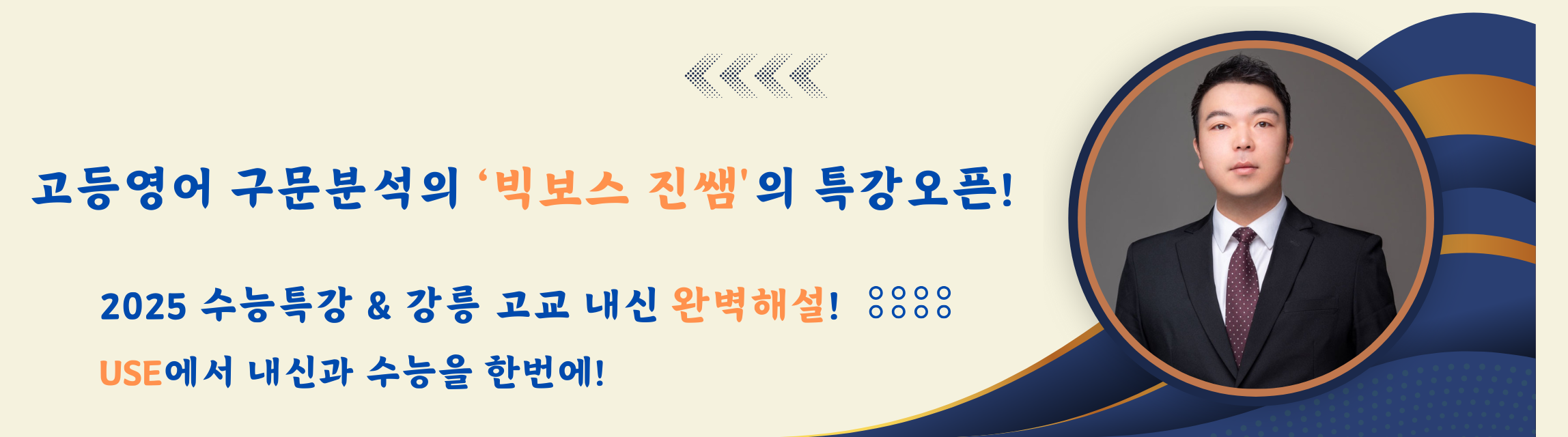 고등영어 구문분석의 '빅보스 진쌤'의 특강오픈!

2025 수능특강 & 강릉 고교 내신 완벽해설!

USE에서 내신과 수능을 한번에!